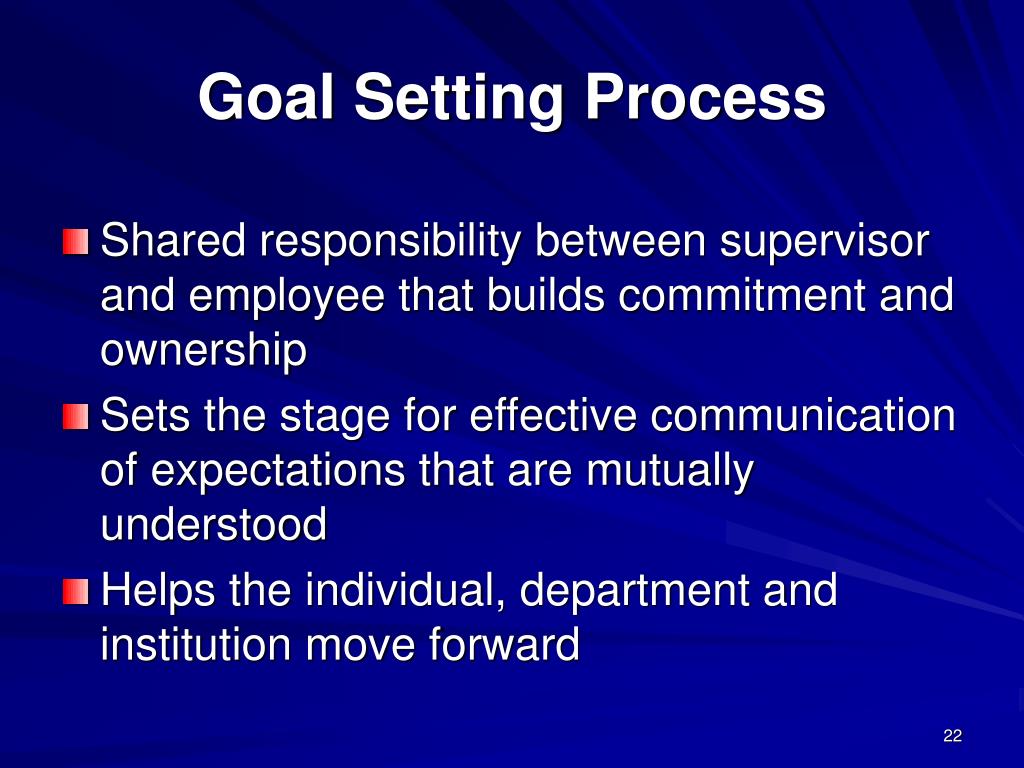 Goal Setting Process

Shared responsibility between supervisor and employee that builds commitment and ownership

Sets the stage for effective communication of expectations that are mutually understood

Helps the individual, department and institution move forward

22